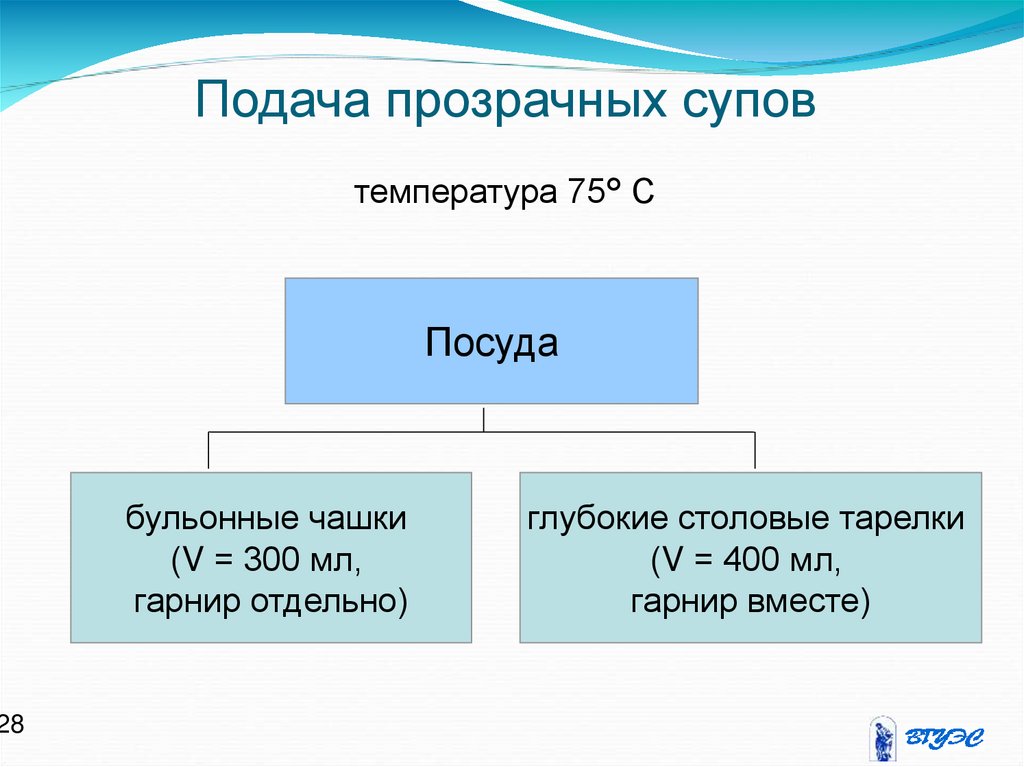 Подача прозрачных супов

температура 75° С

Посуда

бульонные чашки
(V = 300 мл,
гарнир отдельно)

глубокие столовые тарелки
(V = 400 мл,
гарнир вместе)

28

ВГУЭС